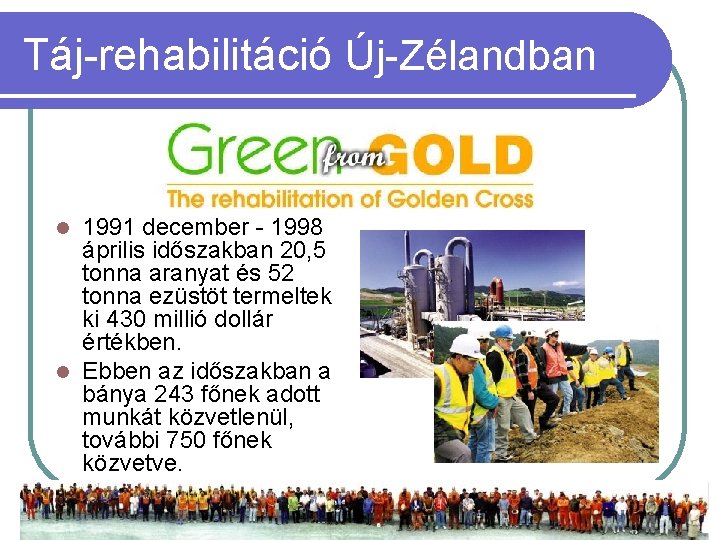 Táj-rehabilitáció Új-Zélandban

Green from GOLD
The rehabilitation of Golden Cross

- 1991 december - 1998 április időszakban 20,5 tonna aranyat és 52 tonna ezüstöt termeltek ki 430 millió dollár értékben.
- Ebben az időszakban a bánya 243 főnek adott munkát közvetlenül, további 750 főnek közvetve.